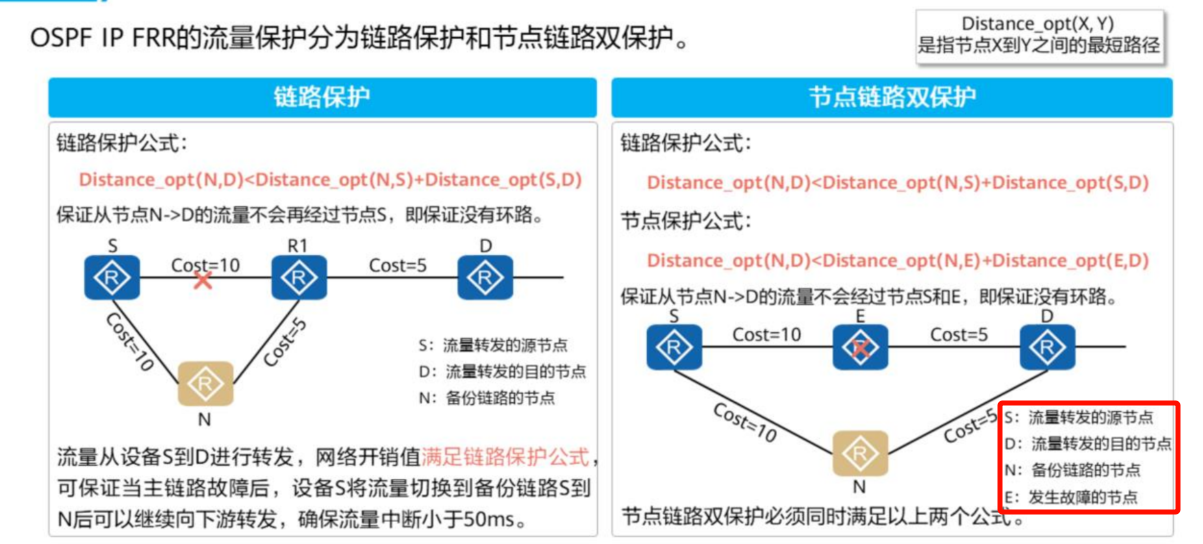 OSPF IP FRR的流量保护分为链路保护和节点链路双保护。

Distance_opt(X, Y)
是指节点X到Y之间的最短路径

链路保护

链路保护公式：

Distance_opt(N,D)<Distance_opt(N,S)+Distance_opt(S,D)

保证从节点N->D的流量不会再经过节点S，即保证没有环路。

S R1 D
Cost=10 Cost=5
Cost=10 Cost=5
N

S：流量转发的源节点
D：流量转发的目的节点
N：备份链路的节点

流量从设备S到D进行转发，网络开销值满足链路保护公式，可保证当主链路故障后，设备S将流量切换到备份链路S到N后可以继续向下游转发，确保流量中断小于50ms。

节点链路双保护

链路保护公式：

Distance_opt(N,D)<Distance_opt(N,S)+Distance_opt(S,D)

节点保护公式：

Distance_opt(N,D)<Distance_opt(N,E)+Distance_opt(E,D)

保证从节点N->D的流量不会经过节点S和E，即保证没有环路。

S E D
Cost=10 Cost=5
Cost=10 Cost=5
N

S：流量转发的源节点
D：流量转发的目的节点
N：备份链路的节点
E：发生故障的节点

节点链路双保护必须同时满足以上两个公式。